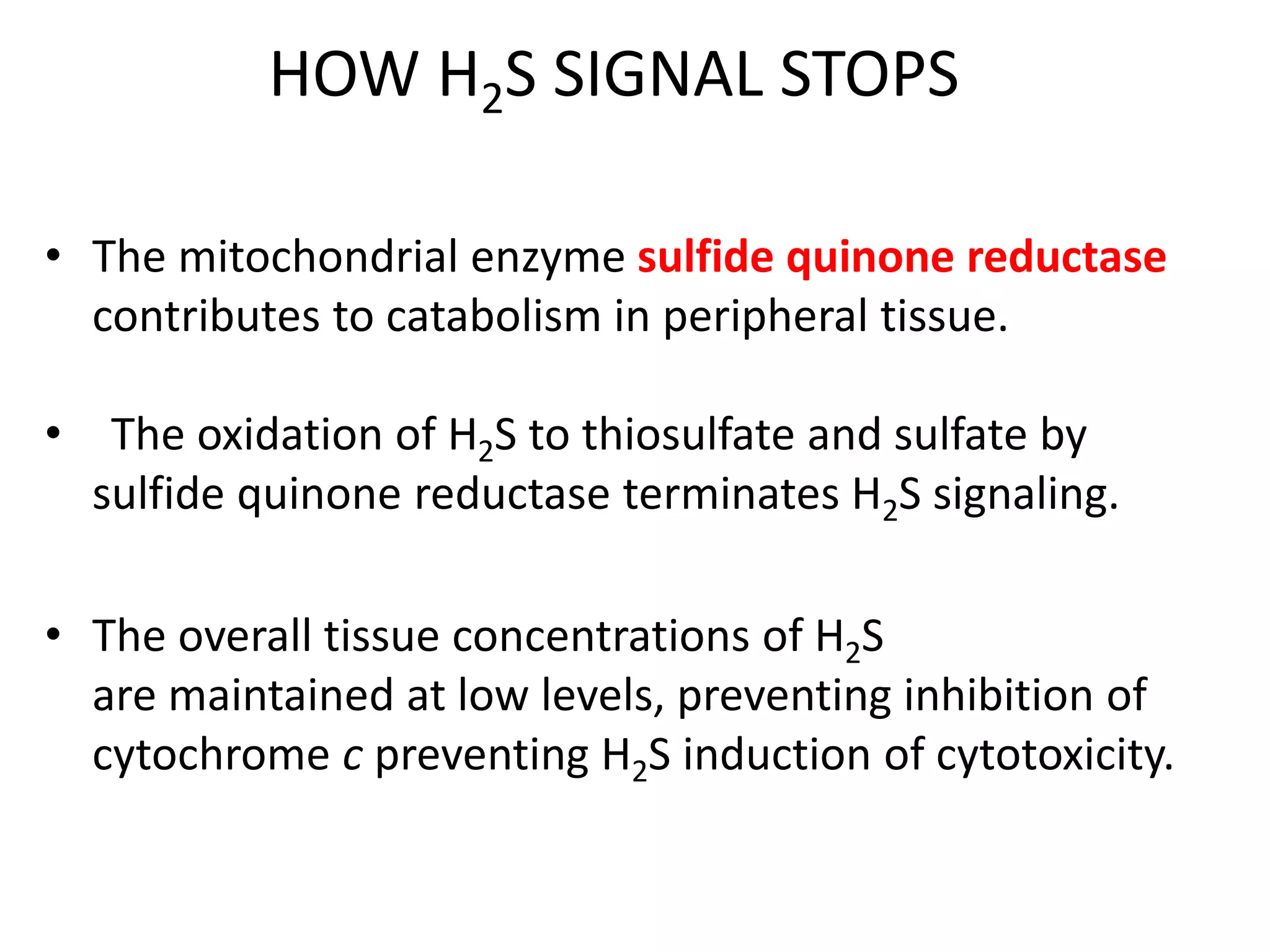 HOW $H_2S$ SIGNAL STOPS

• The mitochondrial enzyme sulfide quinone reductase contributes to catabolism in peripheral tissue.

• The oxidation of $H_2S$ to thiosulfate and sulfate by sulfide quinone reductase terminates $H_2S$ signaling.

• The overall tissue concentrations of $H_2S$ are maintained at low levels, preventing inhibition of cytochrome c preventing $H_2S$ induction of cytotoxicity.